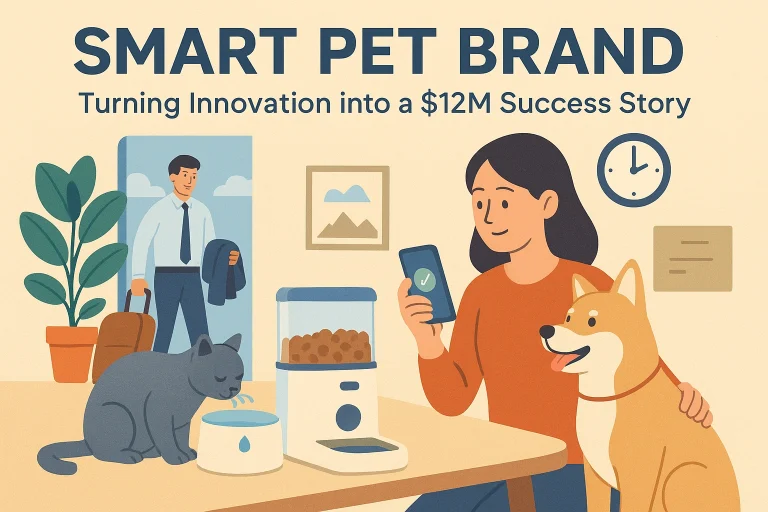 SMART PET BRAND

Turning Innovation into a \$12M Success Story